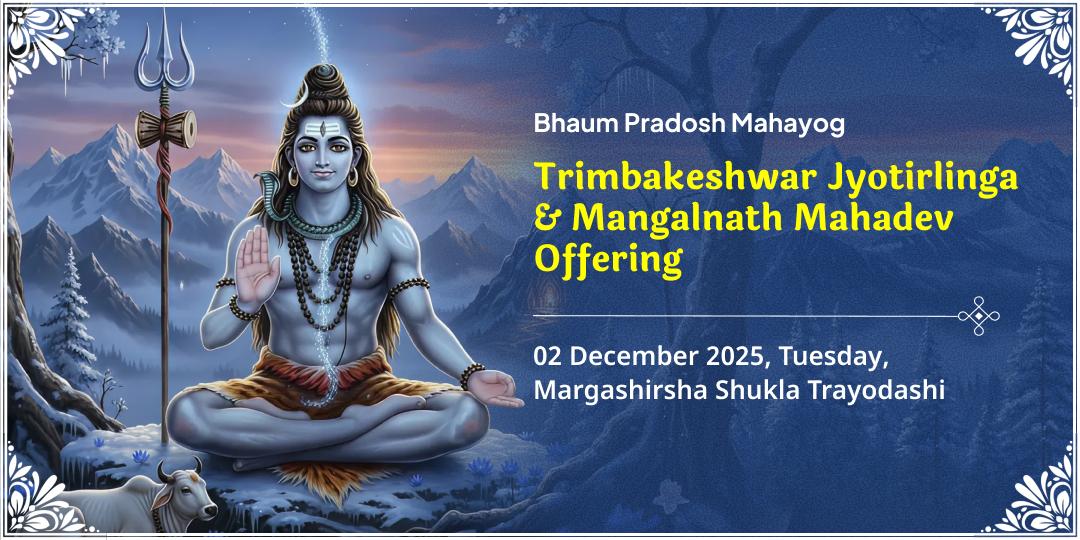 Bhaum Pradosh Mahayog

Trimbakeshwar Jyotirlinga & Mangalnath Mahadev Offering

02 December 2025, Tuesday, Margashirsha Shukla Trayodashi